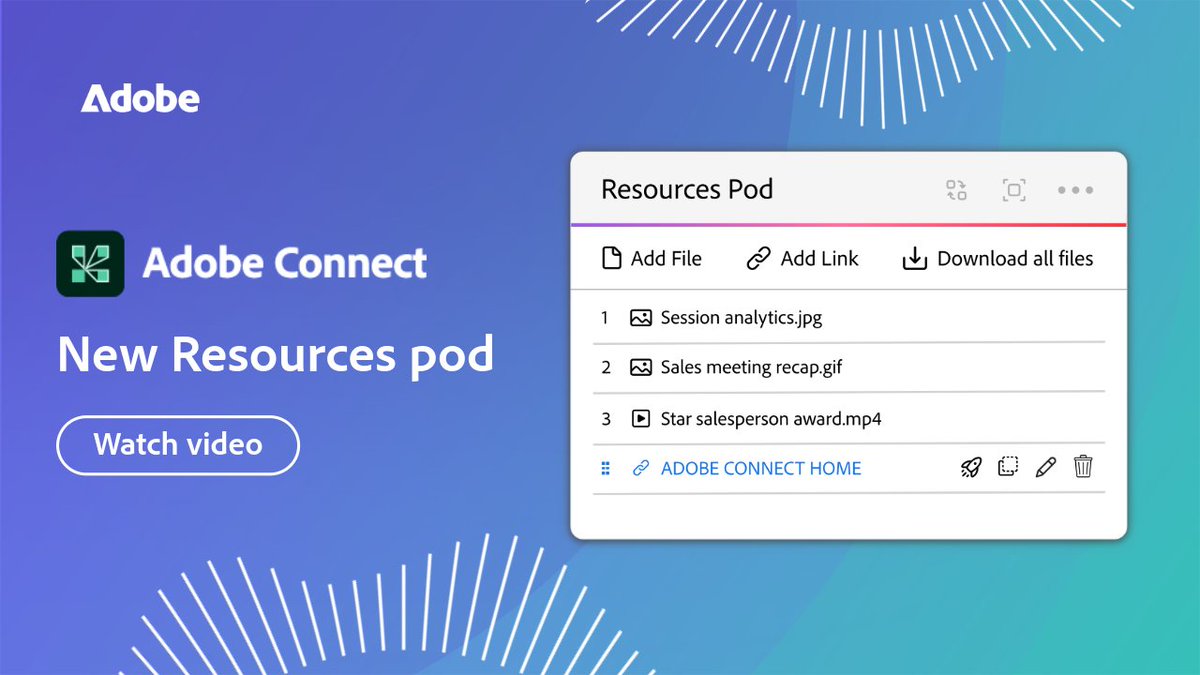 Adobe

Adobe Connect

New Resources pod

Watch video

Resources Pod

Add File
Add Link
Download all files

1 Session analytics.jpg
2 Sales meeting recap.gif
3 Star salesperson award.mp4
ADOBE CONNECT HOME